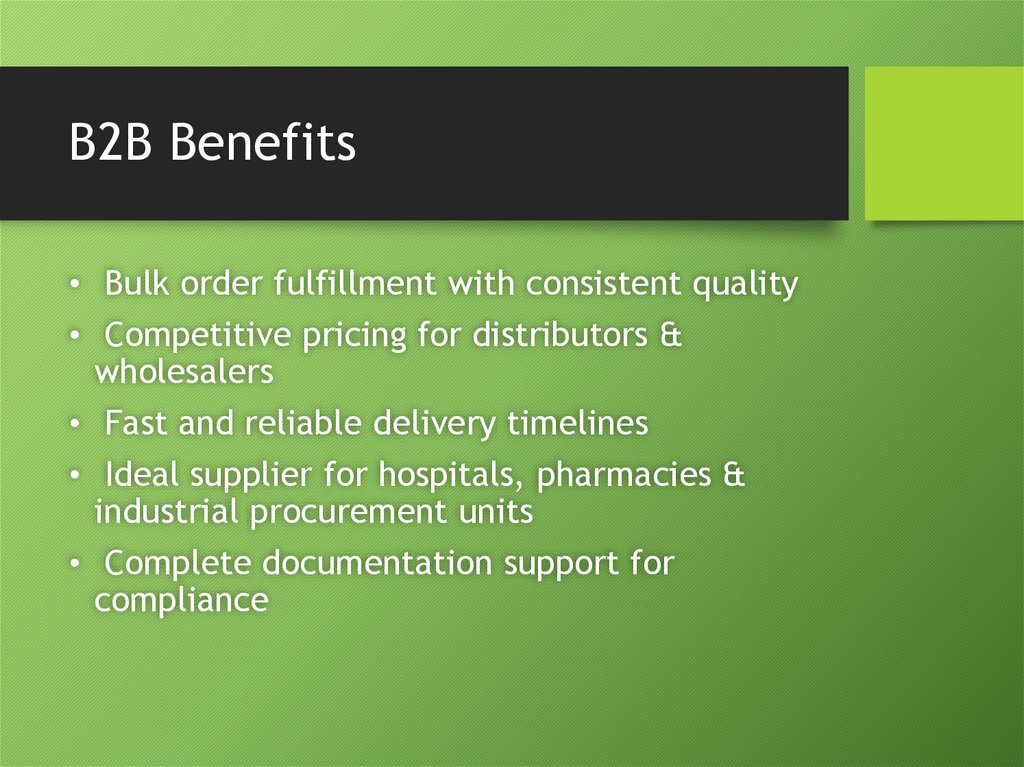 B2B Benefits

• Bulk order fulfillment with consistent quality
• Competitive pricing for distributors & wholesalers
• Fast and reliable delivery timelines
• Ideal supplier for hospitals, pharmacies & industrial procurement units
• Complete documentation support for compliance